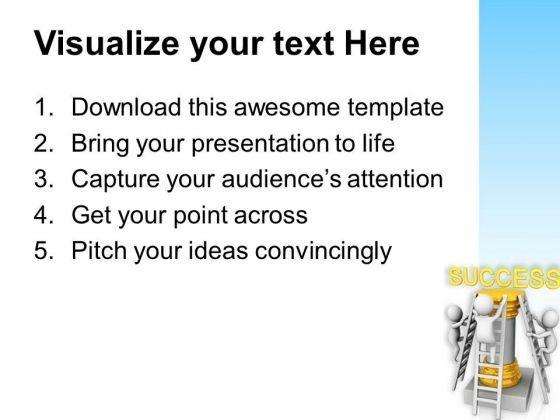 Visualize your text Here

1. Download this awesome template
2. Bring your presentation to life
3. Capture your audience's attention
4. Get your point across
5. Pitch your ideas convincingly

SUCCESS